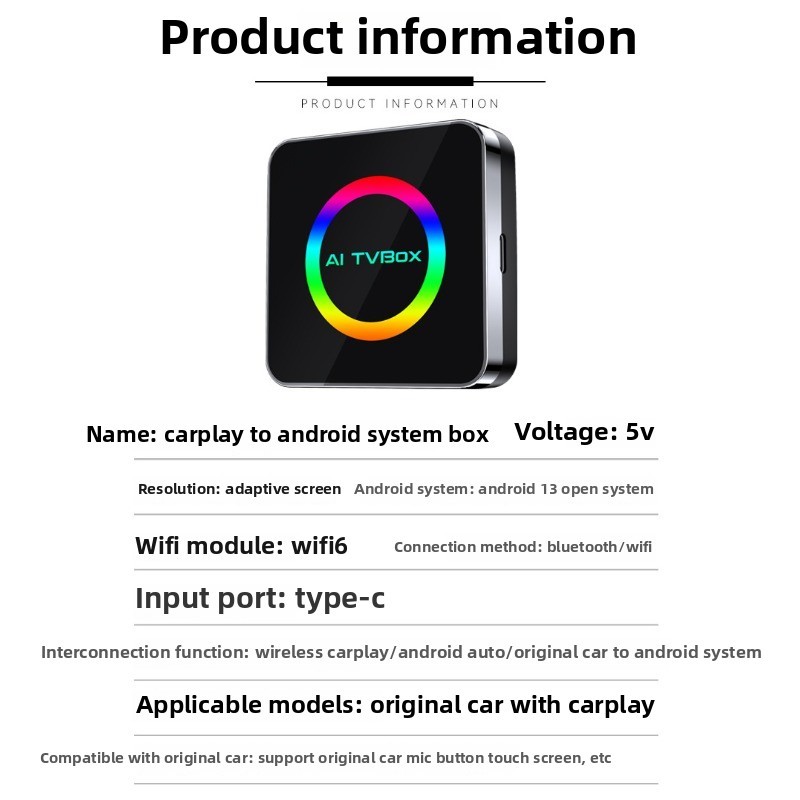 Product information

PRODUCT INFORMATION

AI TVBOX

Name: carplay to android system box Voltage: 5v

Resolution: adaptive screen Android system: android 13 open system

Wifi module: wifi6 Connection method: bluetooth/wifi

Input port: type-c

Interconnection function: wireless carplay/android auto/original car to android system

Applicable models: original car with carplay

Compatible with original car: support original car mic button touch screen, etc